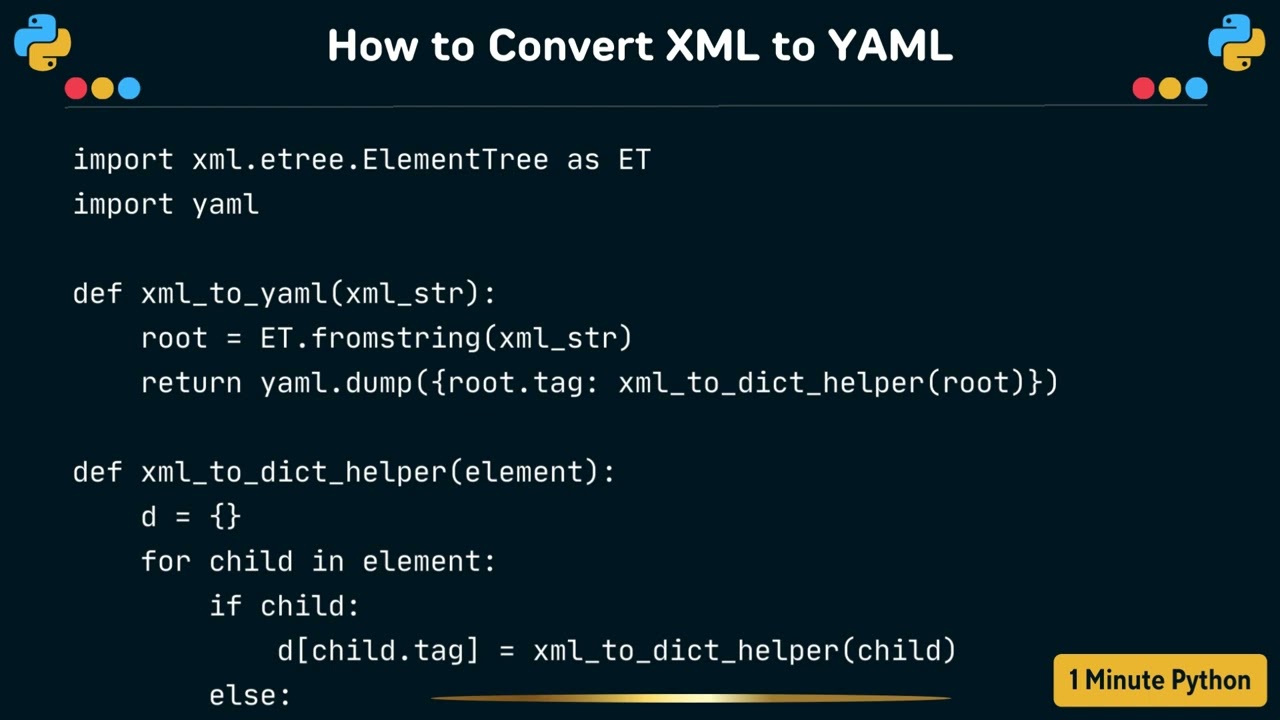 How to Convert XML to YAML

import xml.etree.ElementTree as ET
import yaml

def xml_to_yaml(xml_str):
    root = ET.fromstring(xml_str)
    return yaml.dump({root.tag: xml_to_dict_helper(root)})

def xml_to_dict_helper(element):
    d = {}
    for child in element:
        if child:
            d[child.tag] = xml_to_dict_helper(child)
        else:

1 Minute Python